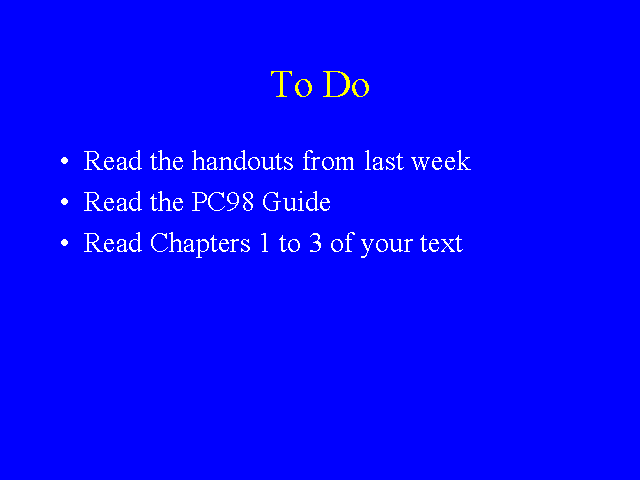 To Do

• Read the handouts from last week
• Read the PC98 Guide
• Read Chapters 1 to 3 of your text